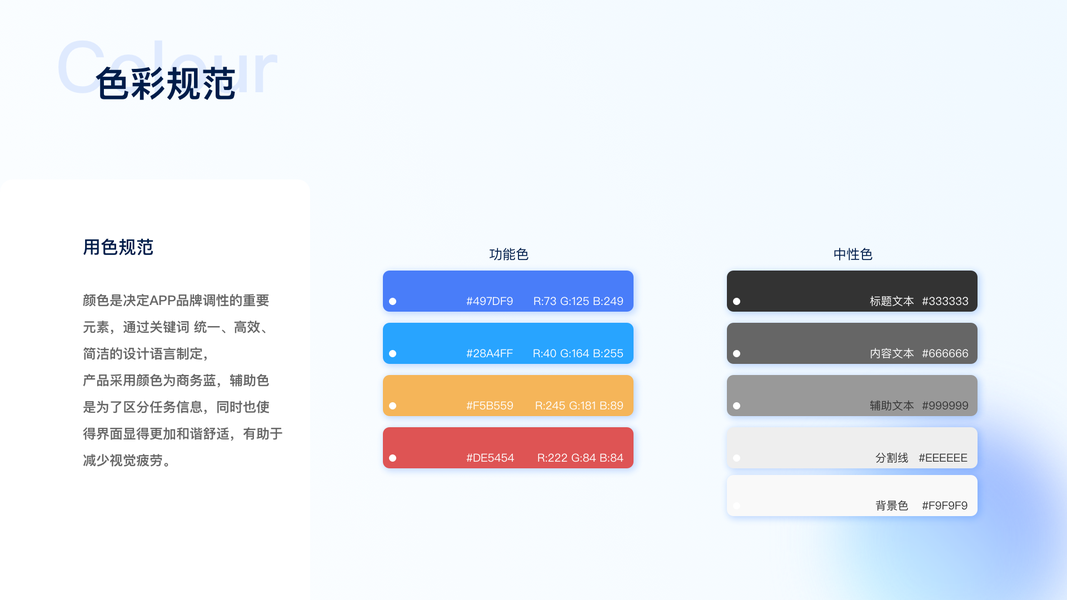 Colour
色彩规范

用色规范

颜色是决定APP品牌调性的重要元素，通过关键词 统一、高效、简洁的设计语言制定，
产品采用颜色为商务蓝，辅助色是为了区分任务信息，同时也使得界面显得更加和谐舒适，有助于减少视觉疲劳。

功能色

#497DF9 R:73 G:125 B:249

#28A4FF R:40 G:164 B:255

#F5B559 R:245 G:181 B:89

#DE5454 R:222 G:84 B:84

中性色

标题文本 #333333

内容文本 #666666

辅助文本 #999999

分割线 #EEEEEE

背景色 #F9F9F9